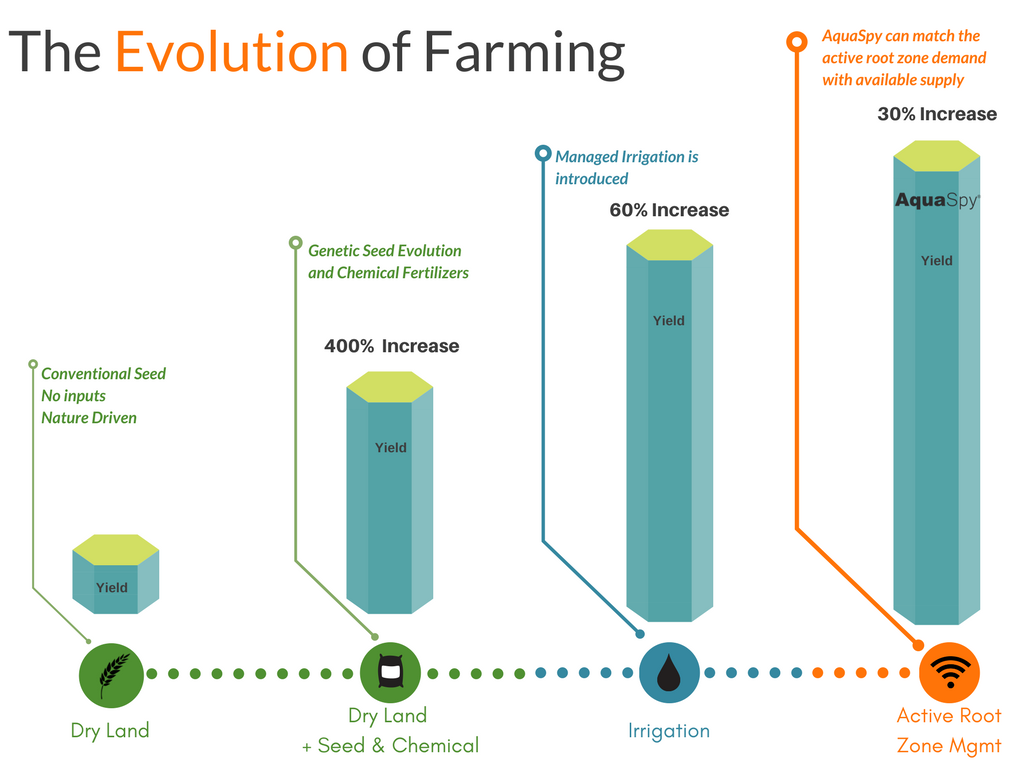 The Evolution of Farming

Conventional Seed
No inputs
Nature Driven

Yield

Dry Land

Genetic Seed Evolution and Chemical Fertilizers

400% Increase

Yield

Dry Land
+ Seed & Chemical

Managed Irrigation is introduced

60% Increase

Yield

Irrigation

AquaSpy can match the active root zone demand with available supply

30% Increase

AquaSpy

Yield

Active Root
Zone Mgmt